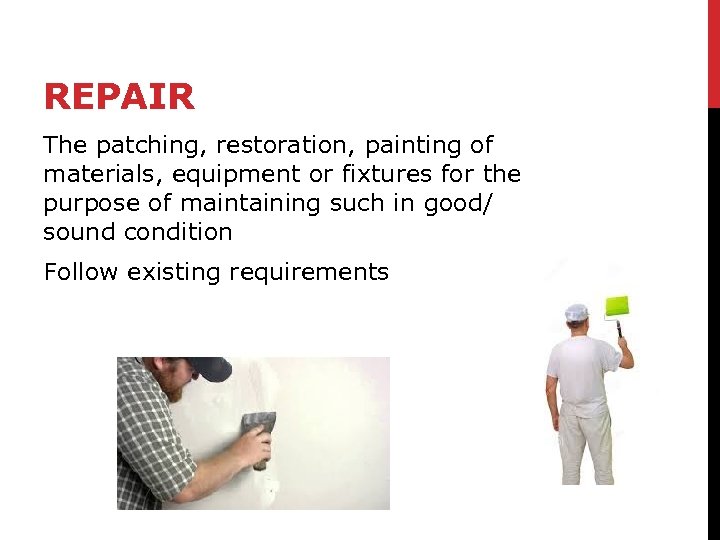 REPAIR

The patching, restoration, painting of materials, equipment or fixtures for the purpose of maintaining such in good/ sound condition

Follow existing requirements